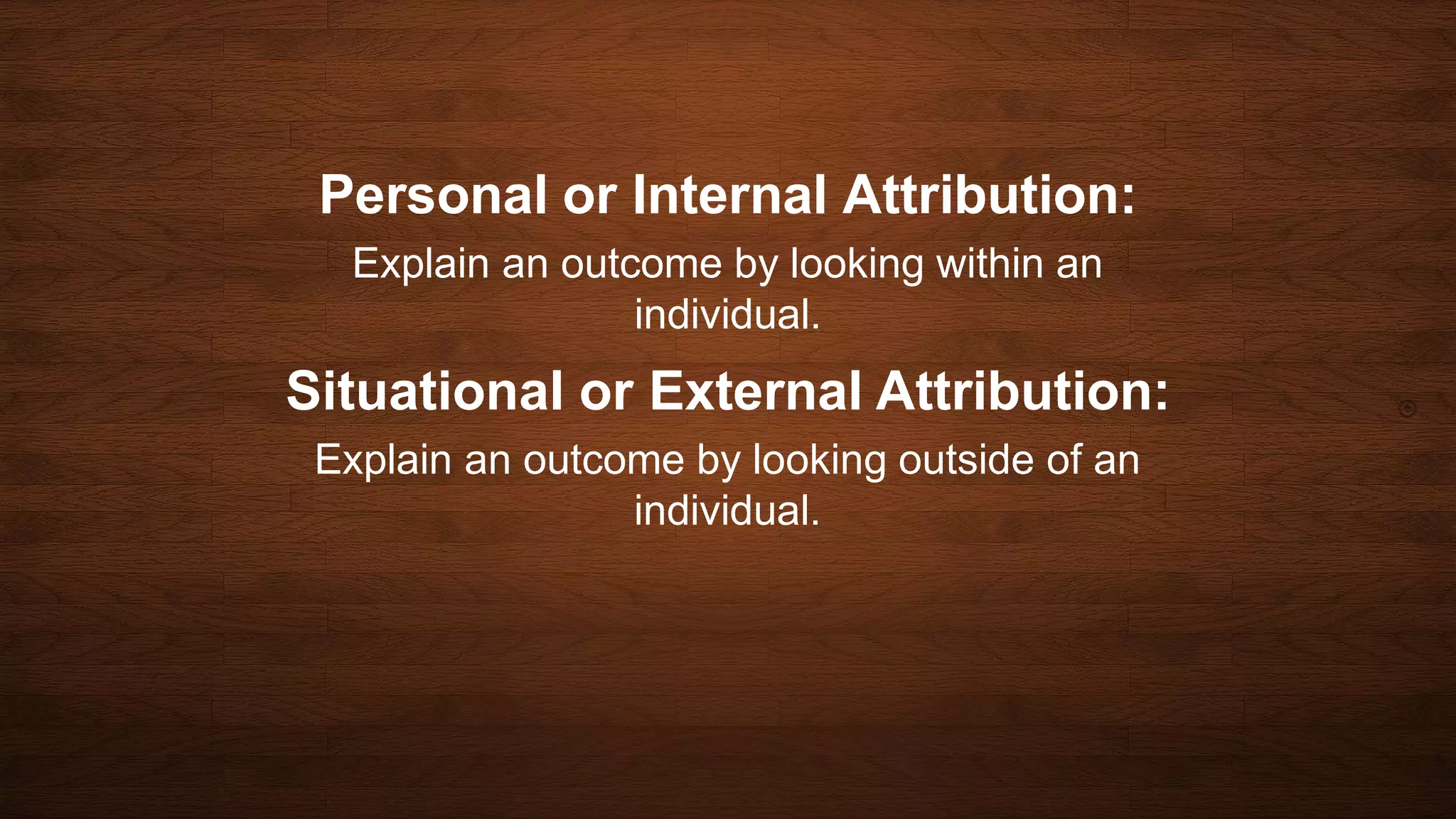 Personal or Internal Attribution:

Explain an outcome by looking within an individual.

Situational or External Attribution:

Explain an outcome by looking outside of an individual.